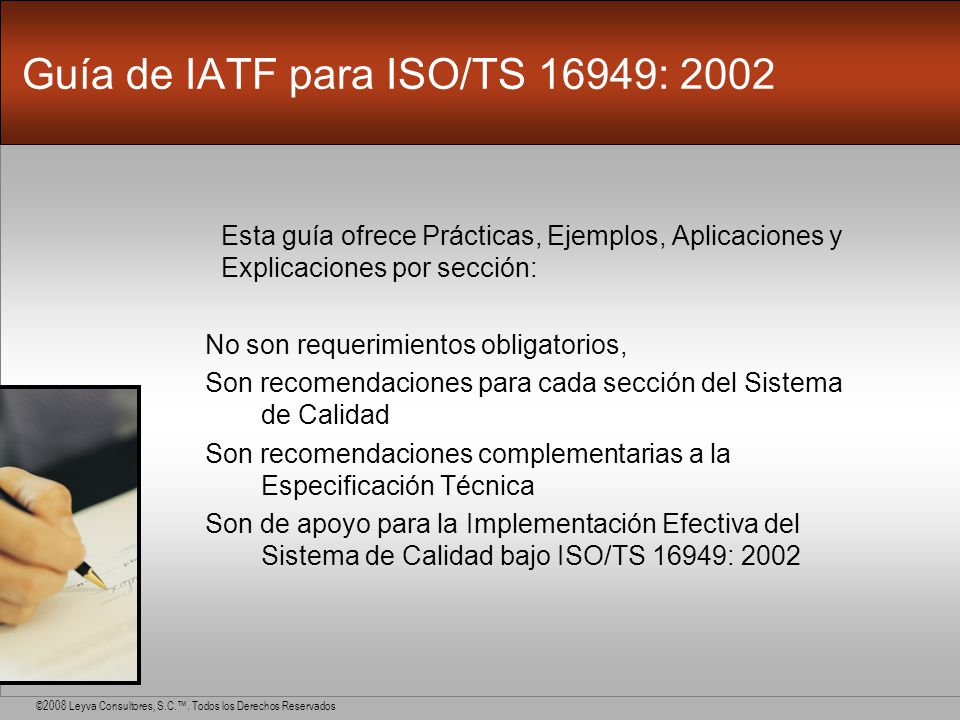 Guía de IATF para ISO/TS 16949: 2002

Esta guía ofrece Prácticas, Ejemplos, Aplicaciones y Explicaciones por sección:

No son requerimientos obligatorios,

Son recomendaciones para cada sección del Sistema de Calidad

Son recomendaciones complementarias a la Especificación Técnica

Son de apoyo para la Implementación Efectiva del Sistema de Calidad bajo ISO/TS 16949: 2002

©2008 Leyva Consultores, S.C.™. Todos los Derechos Reservados